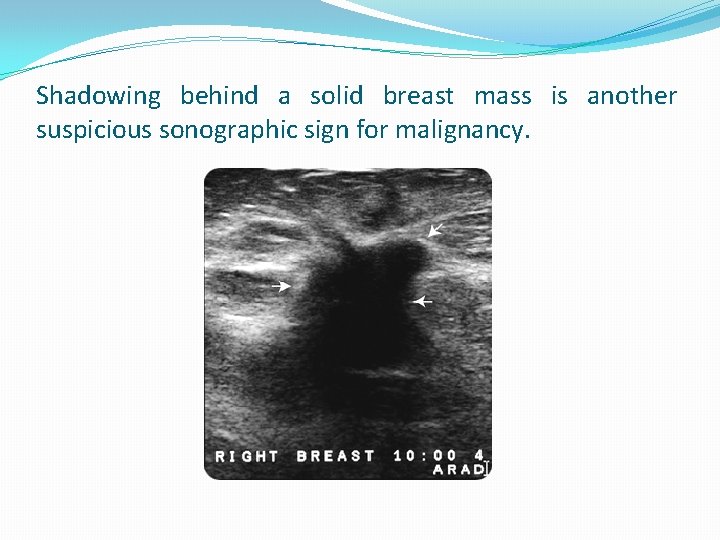 Shadowing behind a solid breast mass is another suspicious sonographic sign for malignancy.

RIGHT BREAST 10:00 4
ARAD